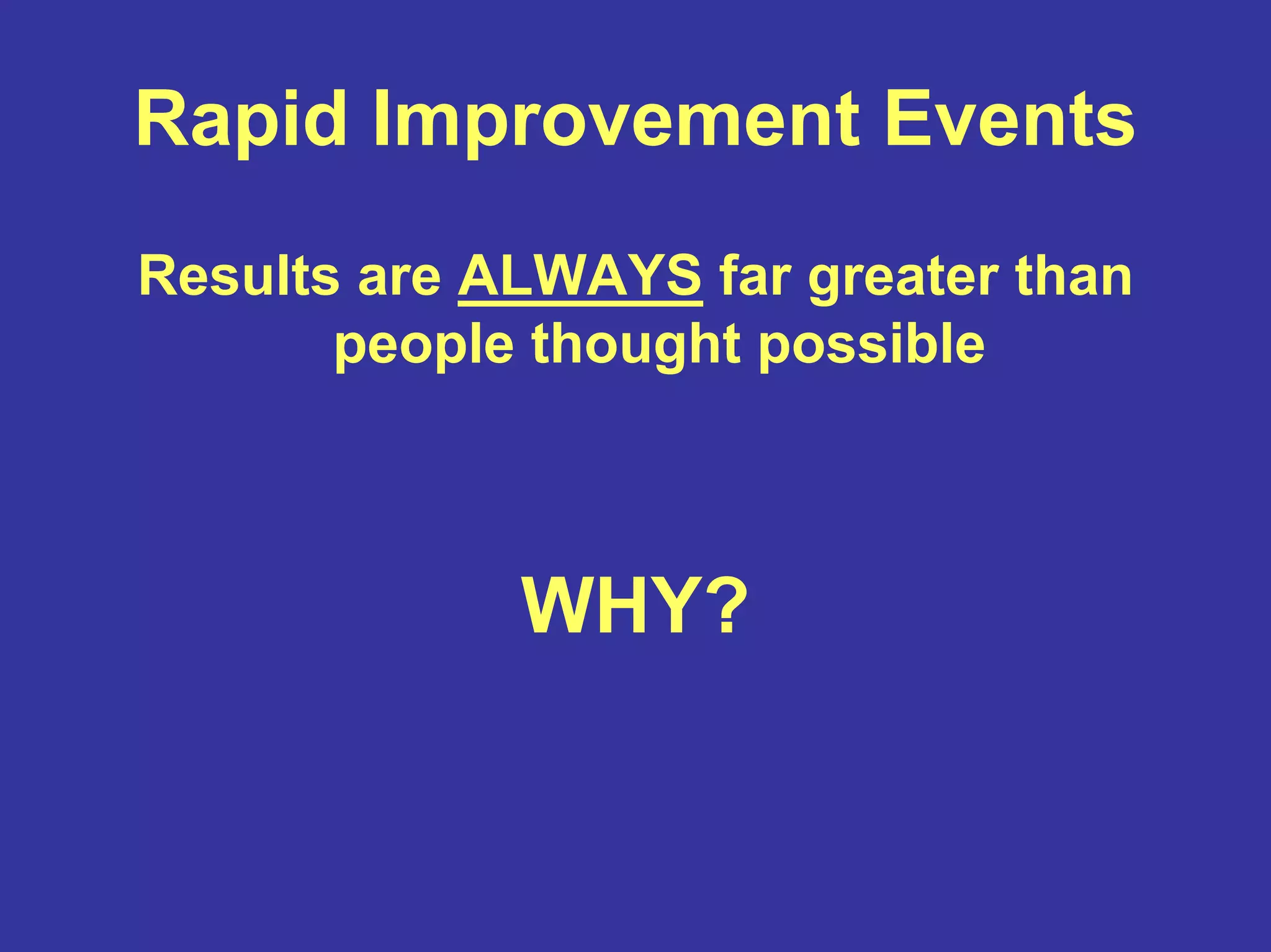 Rapid Improvement Events

Results are ALWAYS far greater than people thought possible

WHY?